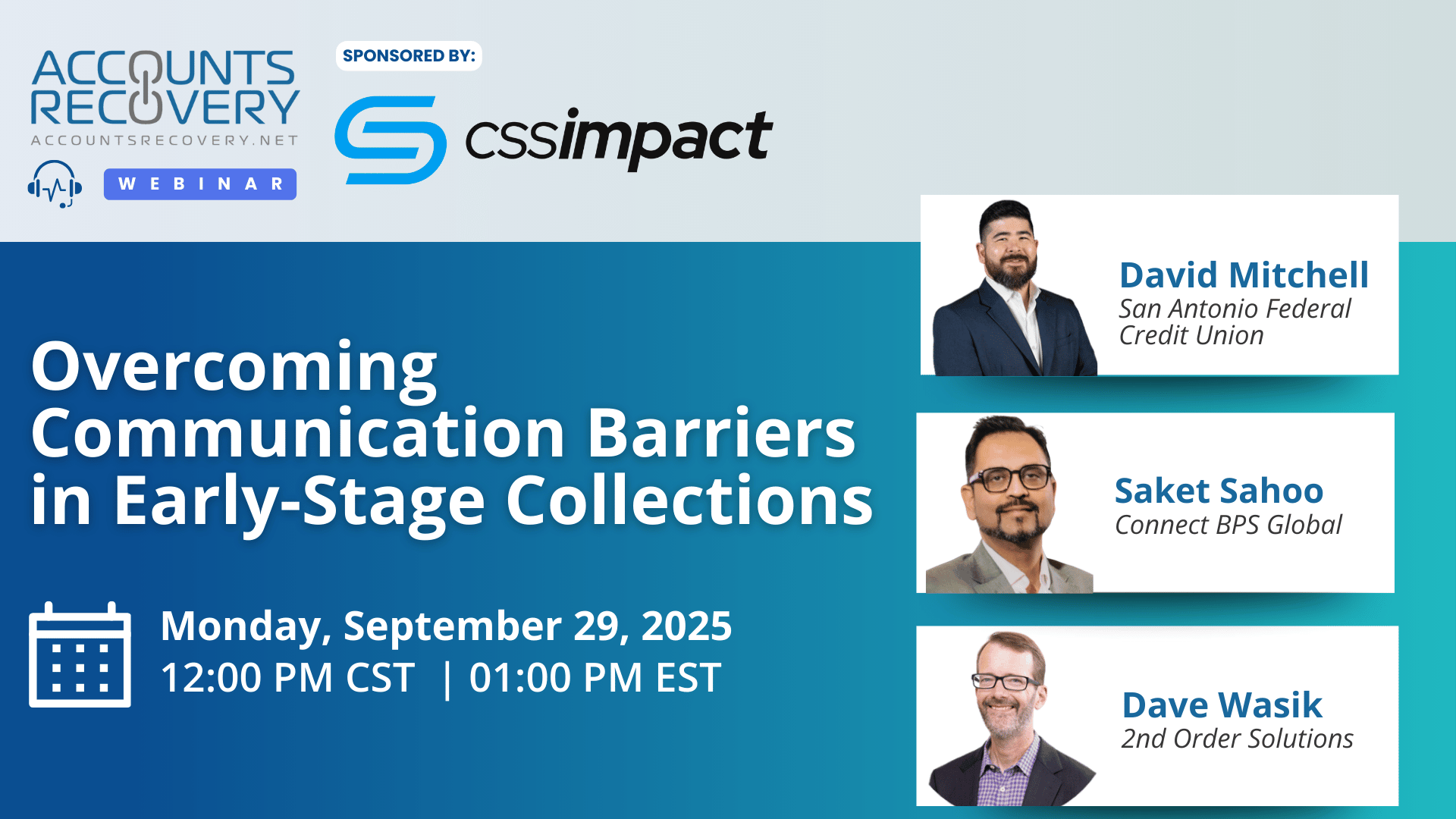 ACCOUNTS RECOVERY
ACCOUNTSRECOVERY.NET
WEBINAR

SPONSORED BY:
cssimpact

Overcoming Communication Barriers in Early-Stage Collections

Monday, September 29, 2025
12:00 PM CST | 01:00 PM EST

David Mitchell
San Antonio Federal Credit Union

Saket Sahoo
Connect BPS Global

Dave Wasik
2nd Order Solutions